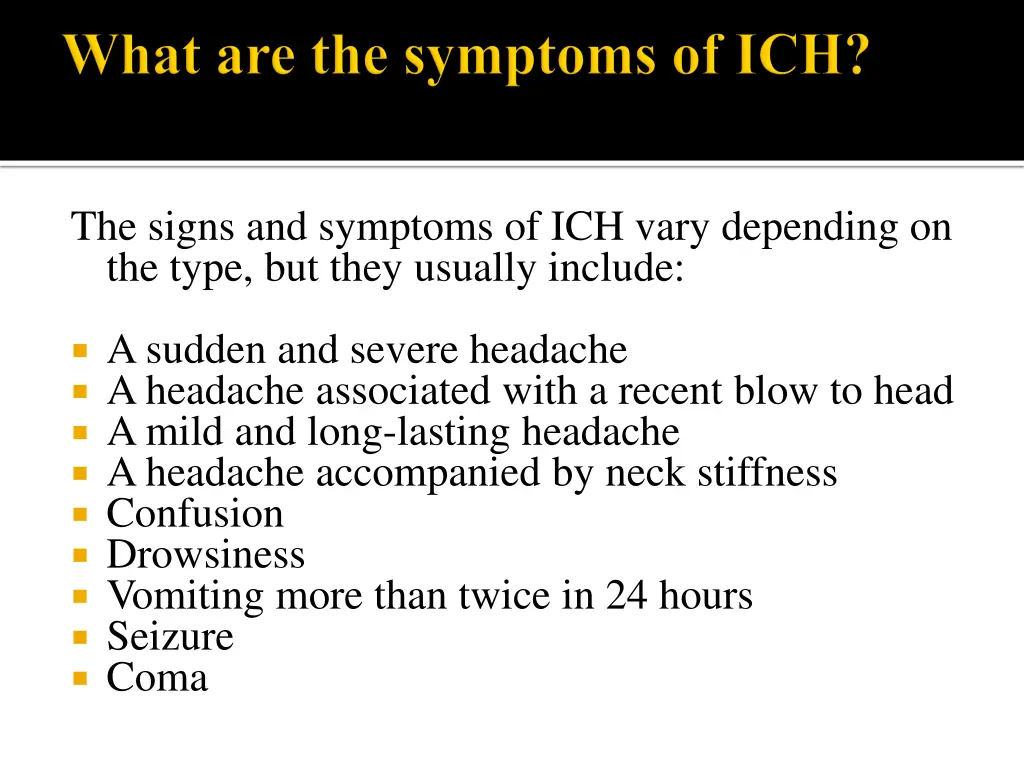 What are the symptoms of ICH?

The signs and symptoms of ICH vary depending on the type, but they usually include:

- A sudden and severe headache
- A headache associated with a recent blow to head
- A mild and long-lasting headache
- A headache accompanied by neck stiffness
- Confusion
- Drowsiness
- Vomiting more than twice in 24 hours
- Seizure
- Coma